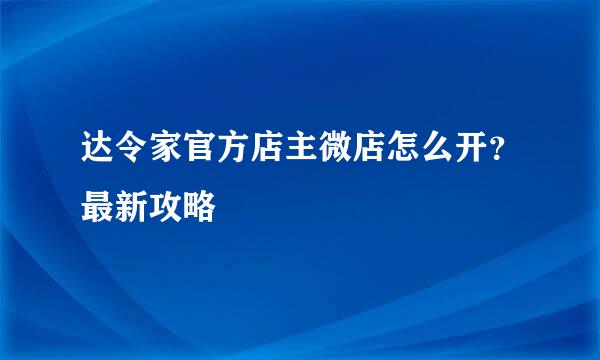 达令家官方店主微店怎么开？最新攻略